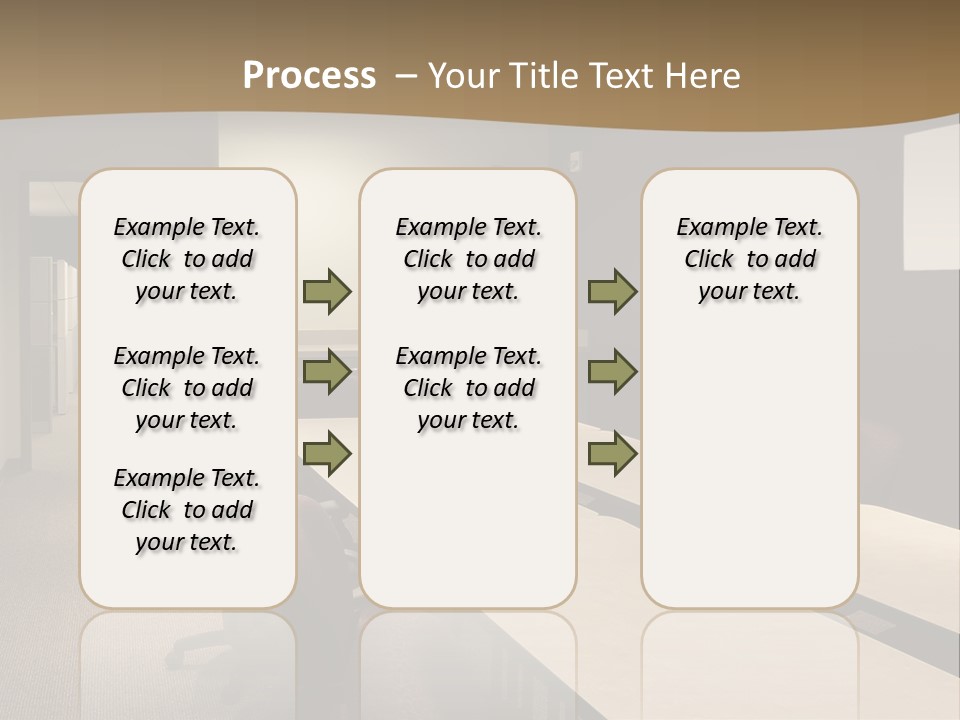 Process – Your Title Text Here

Example Text. Click to add your text.

Example Text. Click to add your text.

Example Text. Click to add your text.

Example Text. Click to add your text.

Example Text. Click to add your text.

Example Text. Click to add your text.